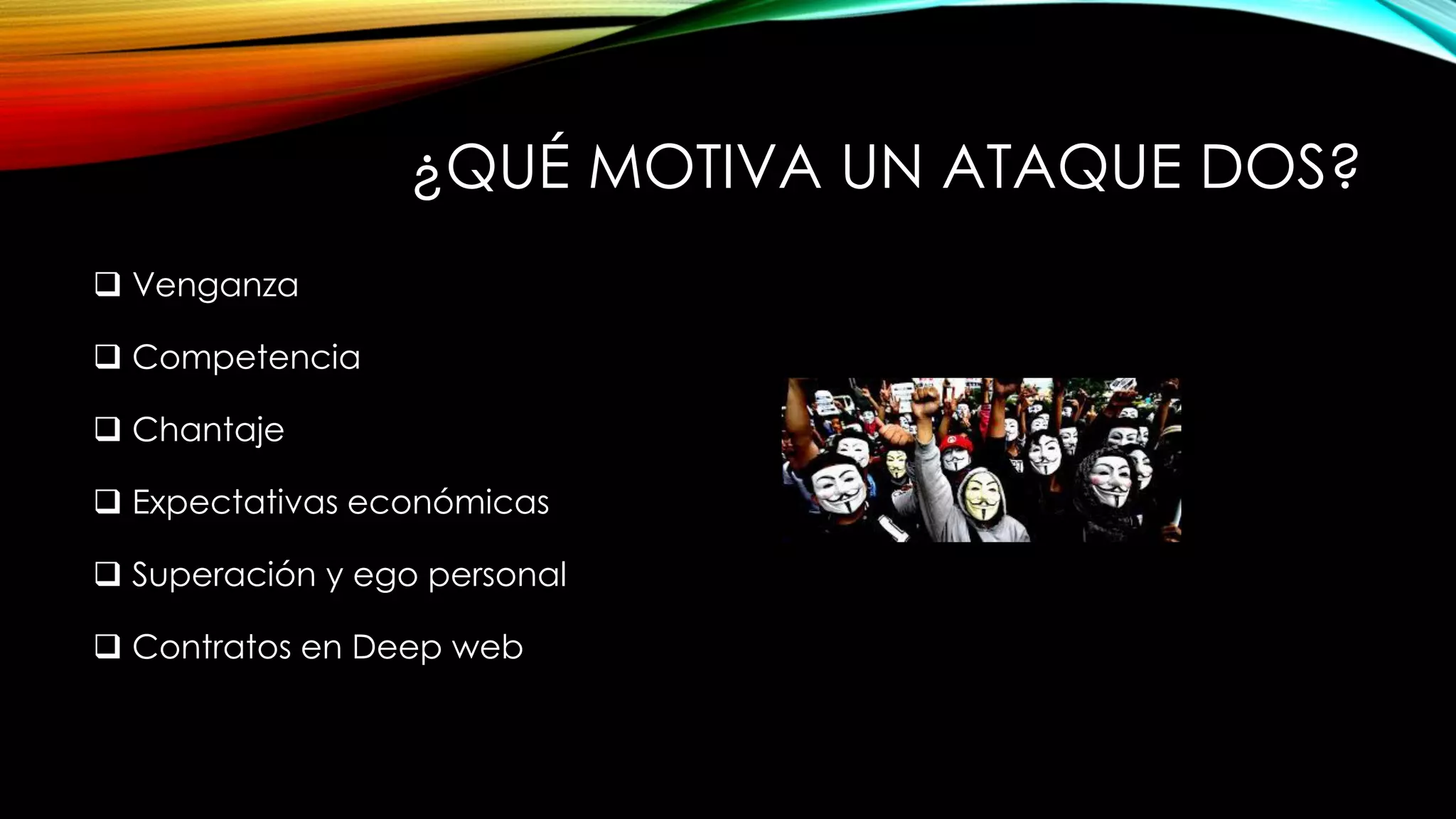 ¿QUÉ MOTIVA UN ATAQUE DOS?

❑ Venganza

❑ Competencia

❑ Chantaje

❑ Expectativas económicas

❑ Superación y ego personal

❑ Contratos en Deep web